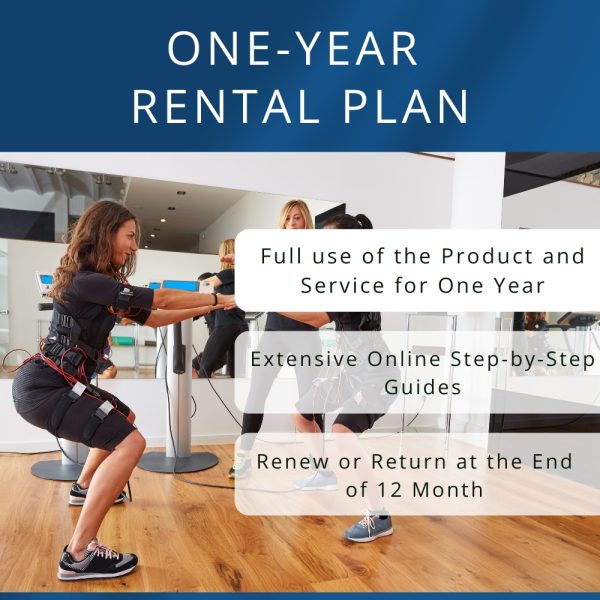 ONE-YEAR RENTAL PLAN

Full use of the Product and Service for One Year

Extensive Online Step-by-Step Guides

Renew or Return at the End of 12 Month